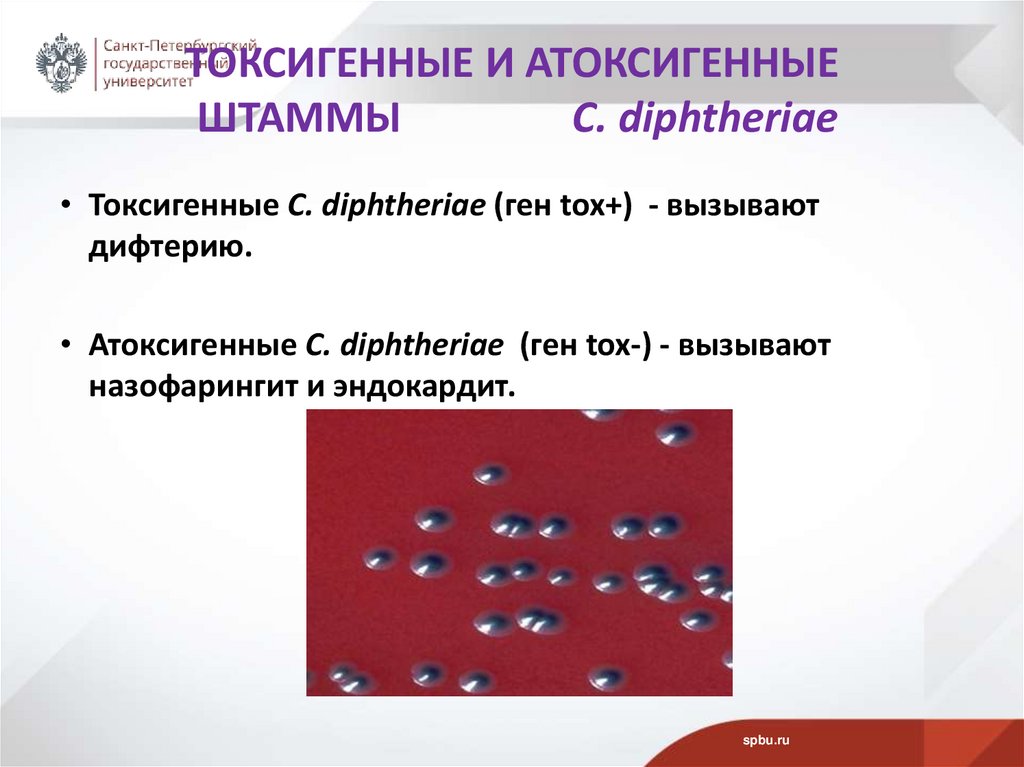 Санкт-Петербургский государственный университет

ТОКСИГЕННЫЕ И АТОКСИГЕННЫЕ ШТАММЫ C. diphtheriae

• Токсигенные C. diphtheriae (ген tox+) - вызывают дифтерию.

• Атоксигенные C. diphtheriae (ген tox-) - вызывают назофарингит и эндокардит.

spbu.ru